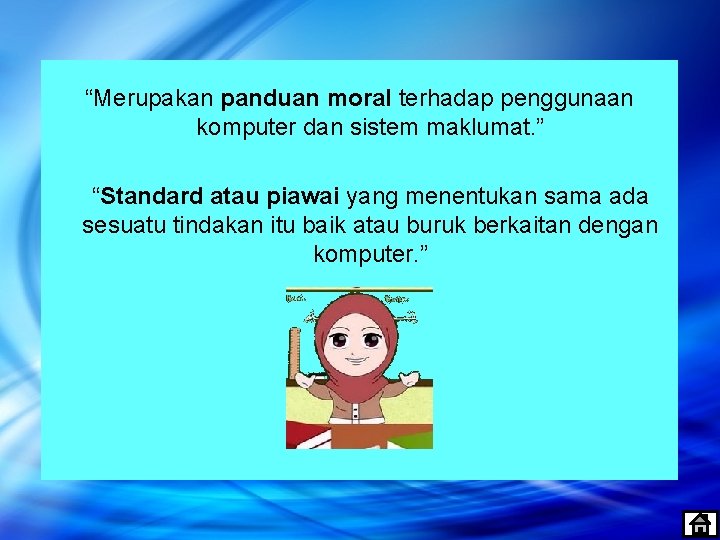 “Merupakan panduan moral terhadap penggunaan komputer dan sistem maklumat.”

“Standard atau piawai yang menentukan sama ada sesuatu tindakan itu baik atau buruk berkaitan dengan komputer.”